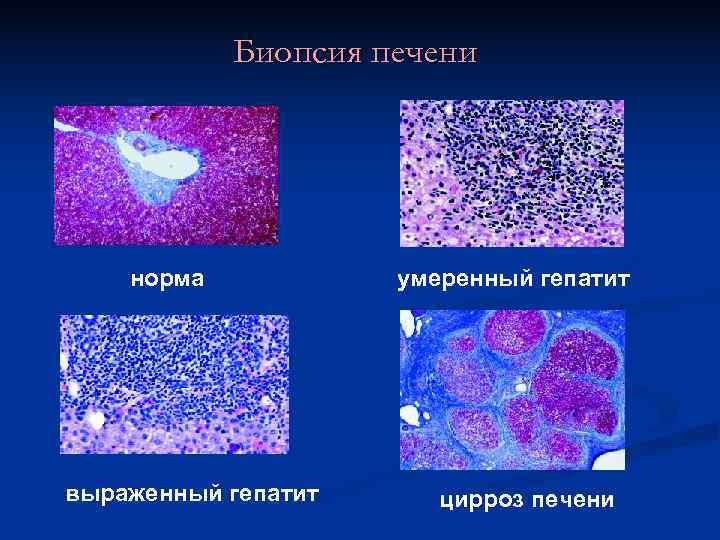 Биопсия печени

норма

умеренный гепатит

выраженный гепатит

цирроз печени